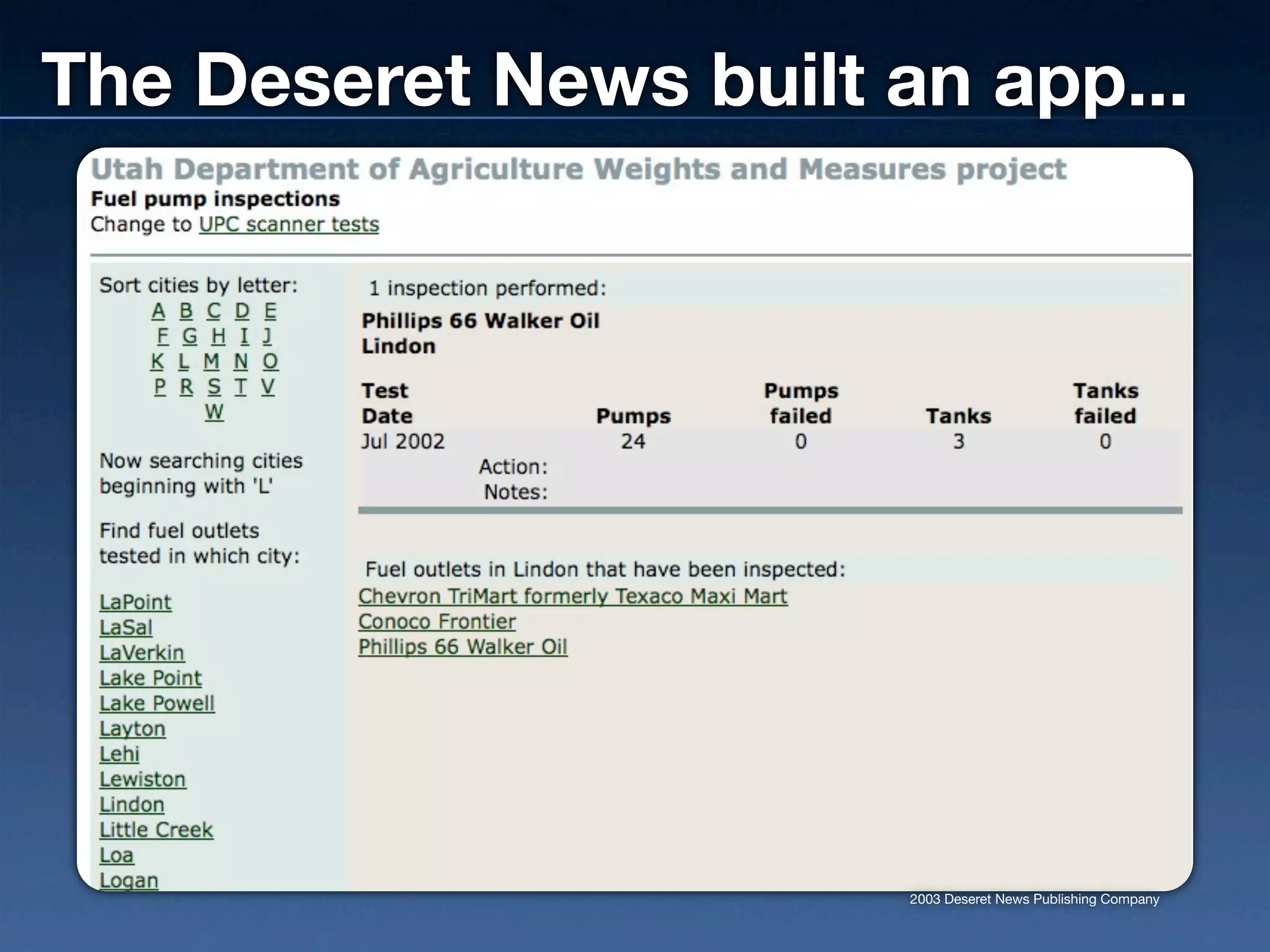 The Deseret News built an app...

Utah Department of Agriculture Weights and Measures project
Fuel pump inspections
Change to UPC scanner tests

Sort cities by letter:
A B C D E
F G H I J
K L M N O
P R S T V
W

Now searching cities beginning with 'L'

Find fuel outlets tested in which city:

LaPoint
LaSal
LaVerkin
Lake Point
Lake Powell
Layton
Lehi
Lewiston
Lindon
Little Creek
Loa
Logan

1 inspection performed:
Phillips 66 Walker Oil
Lindon

| Test Date | Pumps | Pumps failed | Tanks | Tanks failed |
|---|---|---|---|---|
| Jul 2002 | 24 | 0 | 3 | 0 |

Action:
Notes:

Fuel outlets in Lindon that have been inspected:
Chevron TriMart formerly Texaco Maxi Mart
Conoco Frontier
Phillips 66 Walker Oil

2003 Deseret News Publishing Company